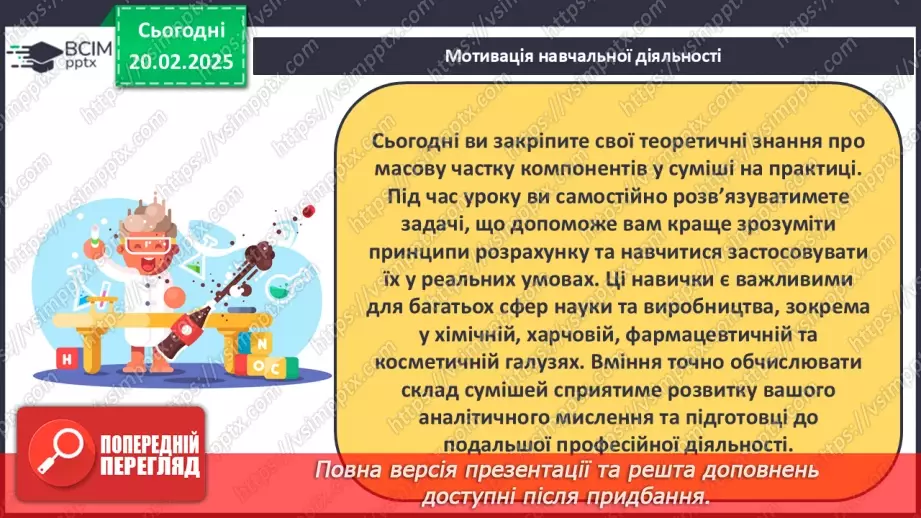 ВСІМ pptx

Сьогодні 20.02.2025

Мотивація навчальної діяльності

Сьогодні ви закріпите свої теоретичні знання про масову частку компонентів у суміші на практиці. Під час уроку ви самостійно розв'язуватимете задачі, що допоможе вам краще зрозуміти принципи розрахунку та навчитися застосовувати їх у реальних умовах. Ці навички є важливими для багатьох сфер науки та виробництва, зокрема у хімічній, харчовій, фармацевтичній та косметичній галузях. Вміння точно обчислювати склад сумішей сприятиме розвитку вашого аналітичного мислення та підготовці до подальшої професійної діяльності.

H N O C

ПОПЕРЕДНІЙ ПЕРЕГЛЯД

Повна версія презентації та решта доповнень доступні після придбання.

https://vsimpptx.com